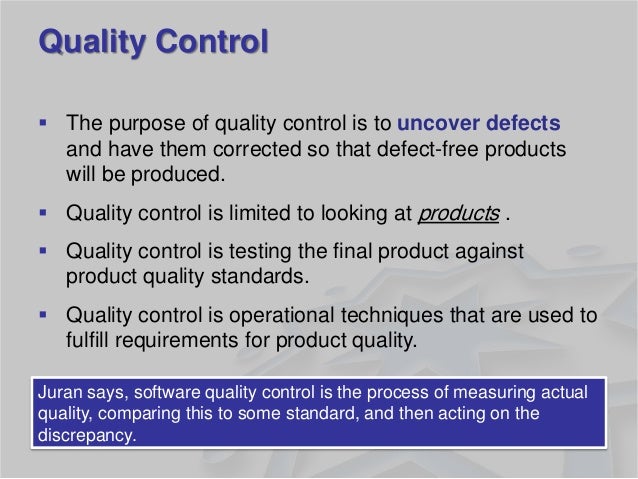 Quality Control

▪ The purpose of quality control is to uncover defects and have them corrected so that defect-free products will be produced.

▪ Quality control is limited to looking at products .

▪ Quality control is testing the final product against product quality standards.

▪ Quality control is operational techniques that are used to fulfill requirements for product quality.

Juran says, software quality control is the process of measuring actual quality, comparing this to some standard, and then acting on the discrepancy.